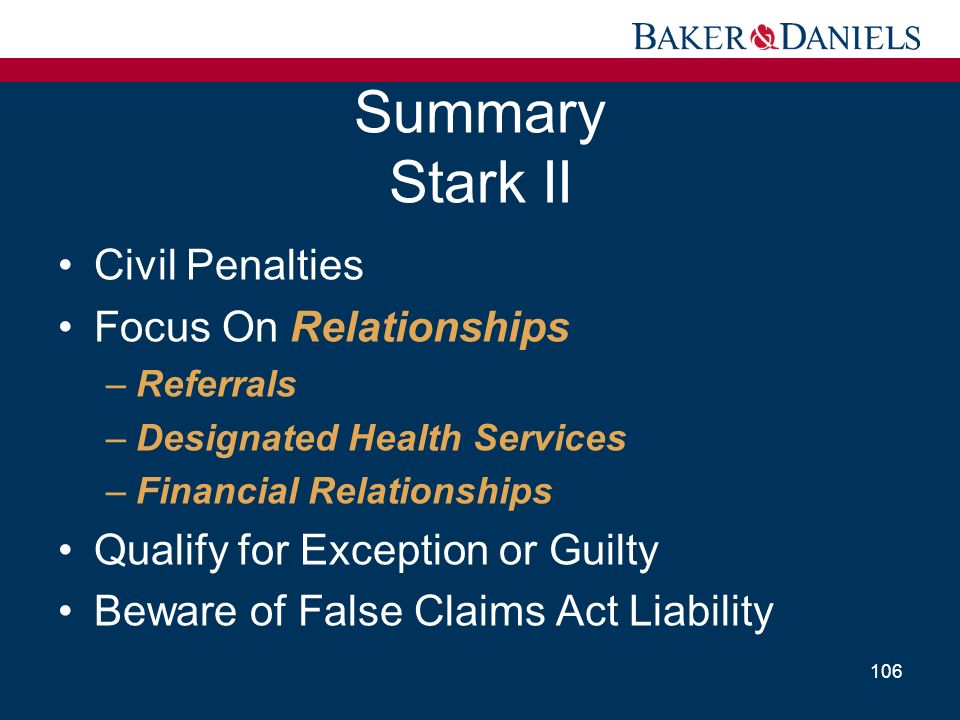 BAKER & DANIELS

Summary
Stark II

• Civil Penalties
• Focus On Relationships
– Referrals
– Designated Health Services
– Financial Relationships
• Qualify for Exception or Guilty
• Beware of False Claims Act Liability

106